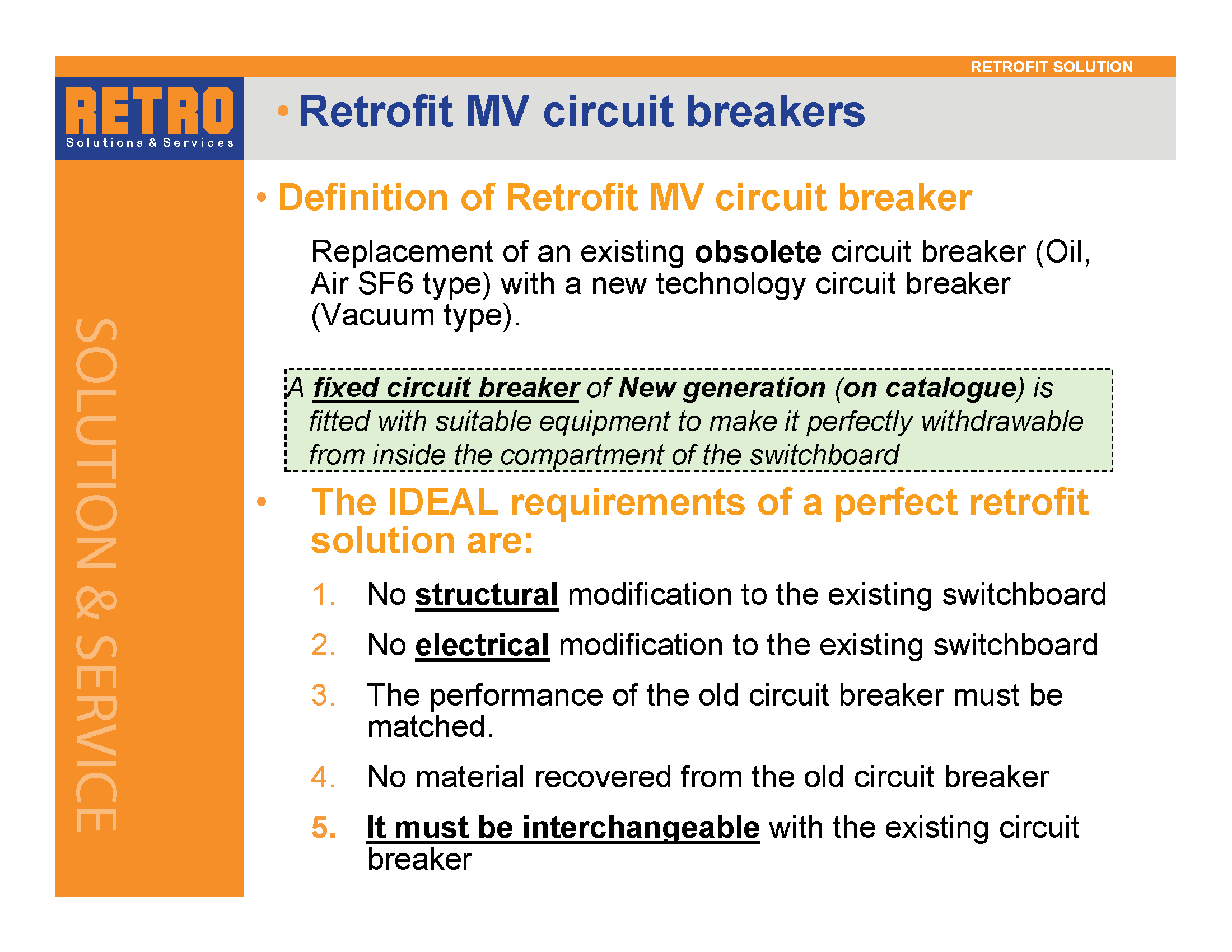 RETROFIT SOLUTION

RETRO
Solutions & Services

• Retrofit MV circuit breakers

SOLUTION & SERVICE

• Definition of Retrofit MV circuit breaker

Replacement of an existing obsolete circuit breaker (Oil, Air SF6 type) with a new technology circuit breaker (Vacuum type).

A fixed circuit breaker of New generation (on catalogue) is fitted with suitable equipment to make it perfectly withdrawable from inside the compartment of the switchboard

• The IDEAL requirements of a perfect retrofit solution are:

1. No structural modification to the existing switchboard
2. No electrical modification to the existing switchboard
3. The performance of the old circuit breaker must be matched.
4. No material recovered from the old circuit breaker
5. It must be interchangeable with the existing circuit breaker